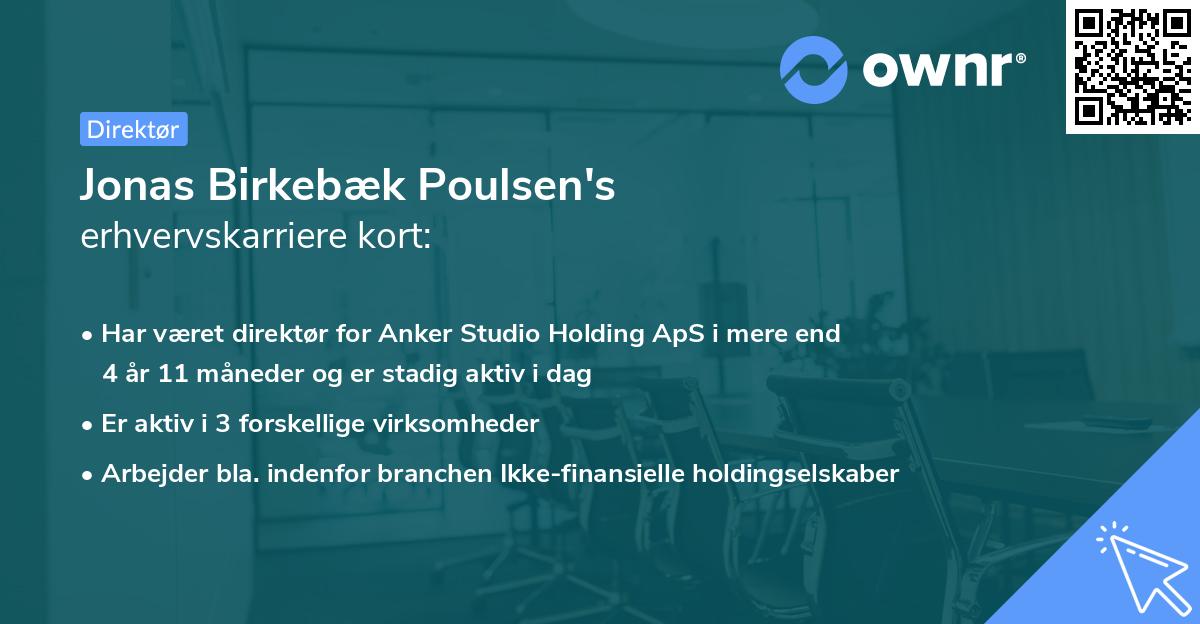 ownr®

Direktør

Jonas Birkebæk Poulsen's
erhvervskarriere kort:

• Har været direktør for Anker Studio Holding ApS i mere end 4 år 11 måneder og er stadig aktiv i dag
• Er aktiv i 3 forskellige virksomheder
• Arbejder bla. indenfor branchen Ikke-finansielle holdingselskaber